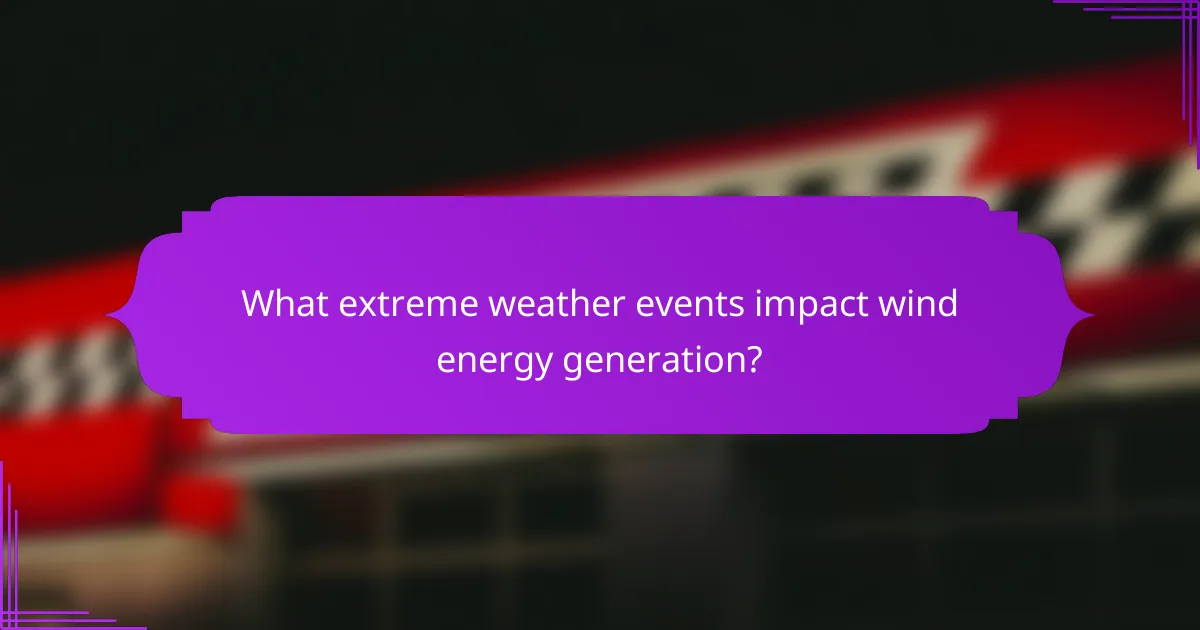 What extreme weather events impact wind energy generation?